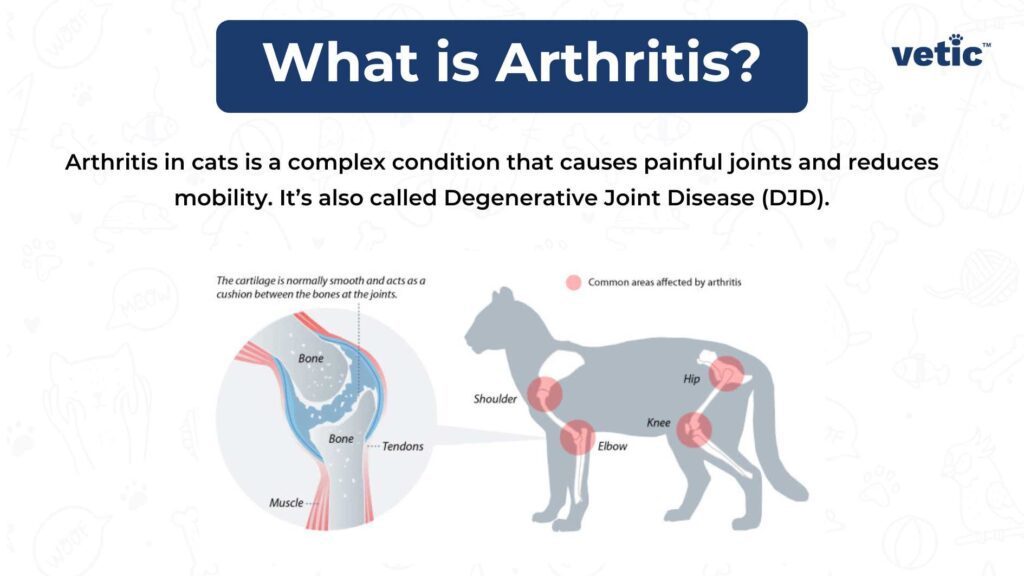 What is Arthritis?

vetic™

Arthritis in cats is a complex condition that causes painful joints and reduces mobility. It's also called Degenerative Joint Disease (DJD).

The cartilage is normally smooth and acts as a cushion between the bones at the joints.

Bone

Bone

Tendons

Muscle

Common areas affected by arthritis

Shoulder

Elbow

Hip

Knee